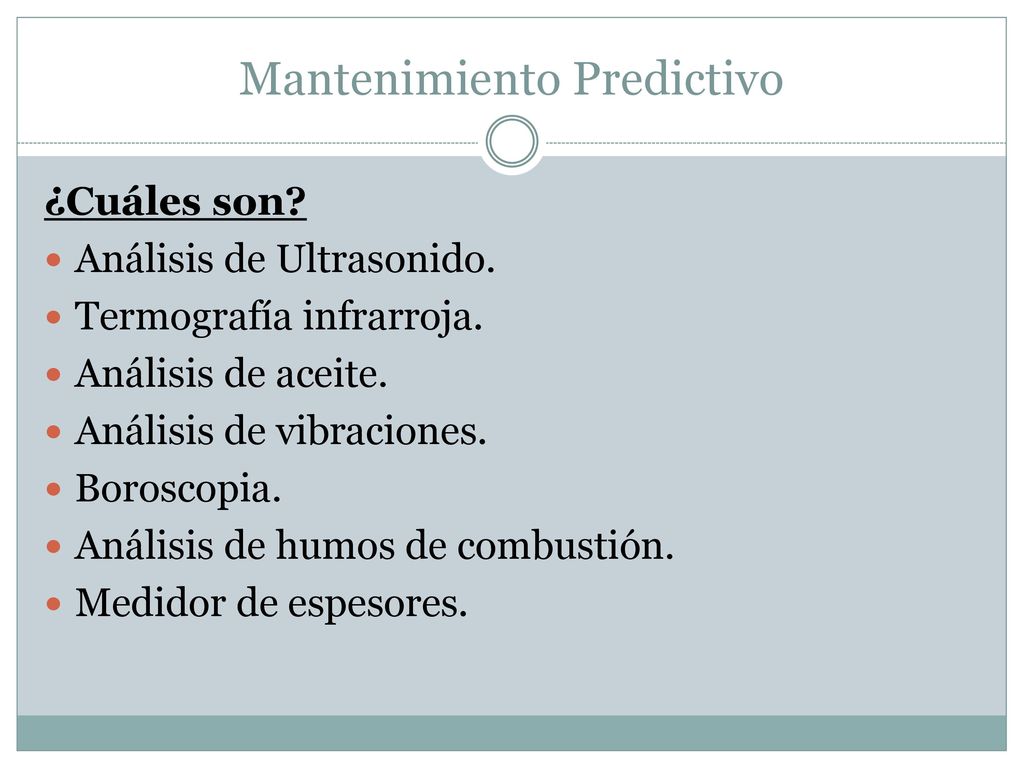 Mantenimiento Predictivo

¿Cuáles son?

- Análisis de Ultrasonido.
- Termografía infrarroja.
- Análisis de aceite.
- Análisis de vibraciones.
- Boroscopia.
- Análisis de humos de combustión.
- Medidor de espesores.